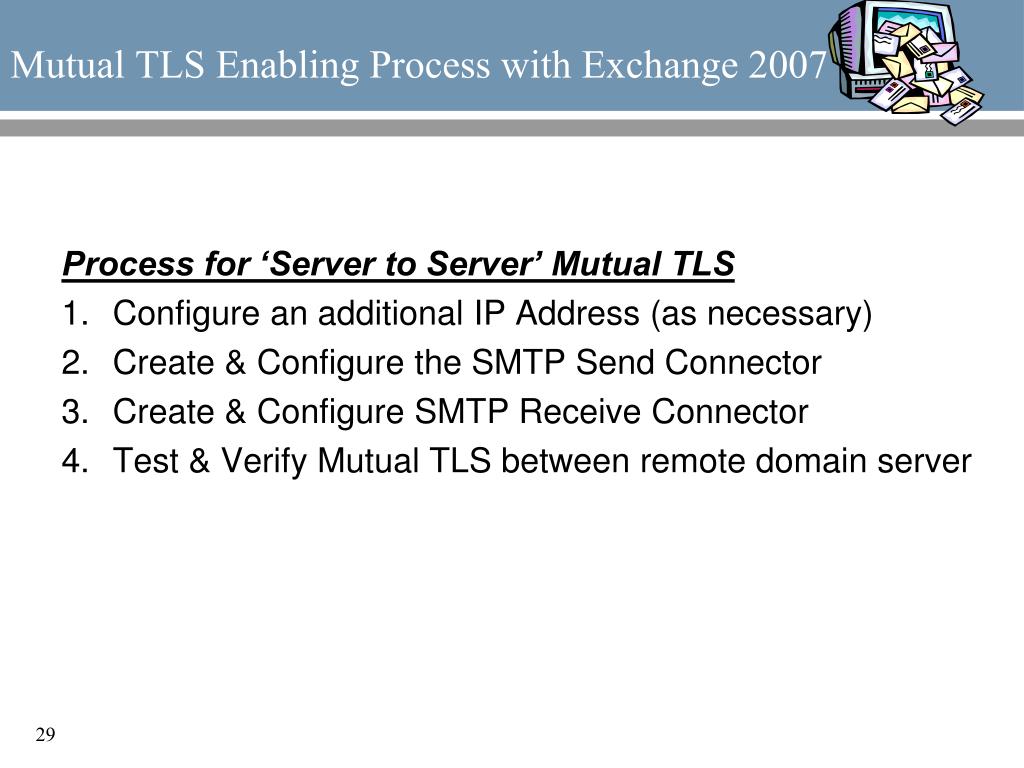 Mutual TLS Enabling Process with Exchange 2007

Process for ‘Server to Server’ Mutual TLS

1. Configure an additional IP Address (as necessary)
2. Create & Configure the SMTP Send Connector
3. Create & Configure SMTP Receive Connector
4. Test & Verify Mutual TLS between remote domain server

29